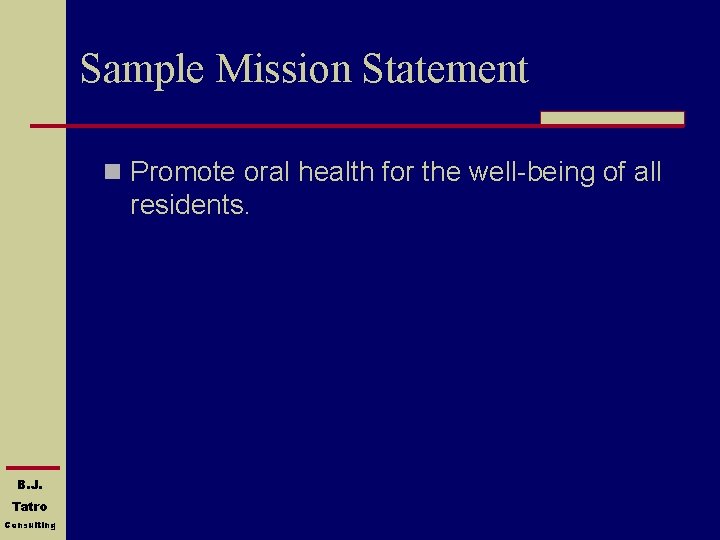 Sample Mission Statement

Promote oral health for the well-being of all residents.

B.J.
Tatro
Consulting